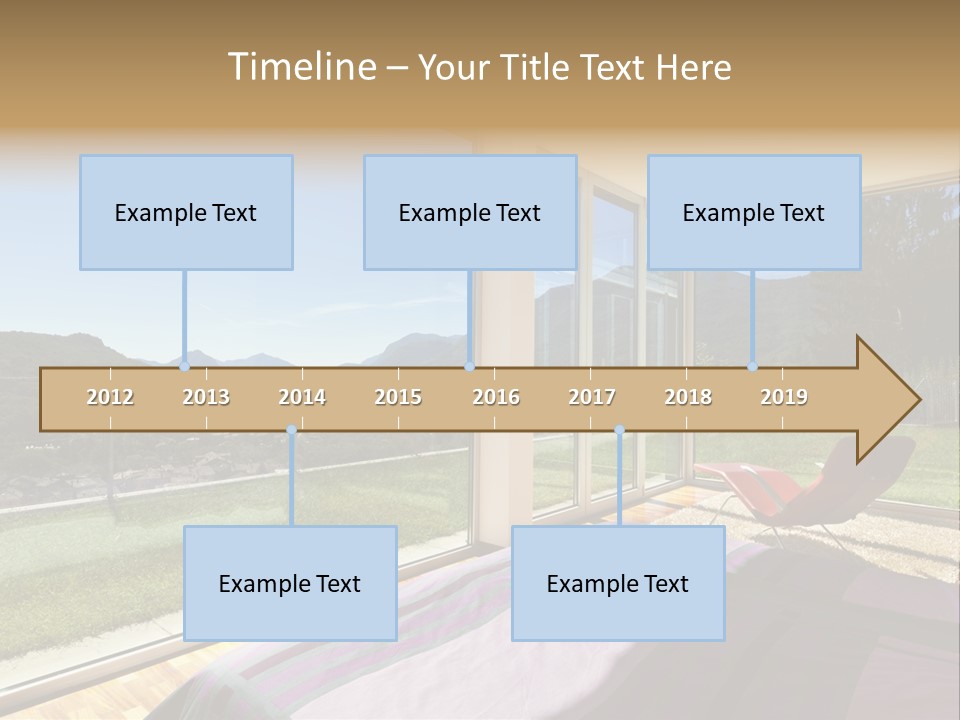 Timeline – Your Title Text Here

Example Text

Example Text

Example Text

2012 2013 2014 2015 2016 2017 2018 2019

Example Text

Example Text